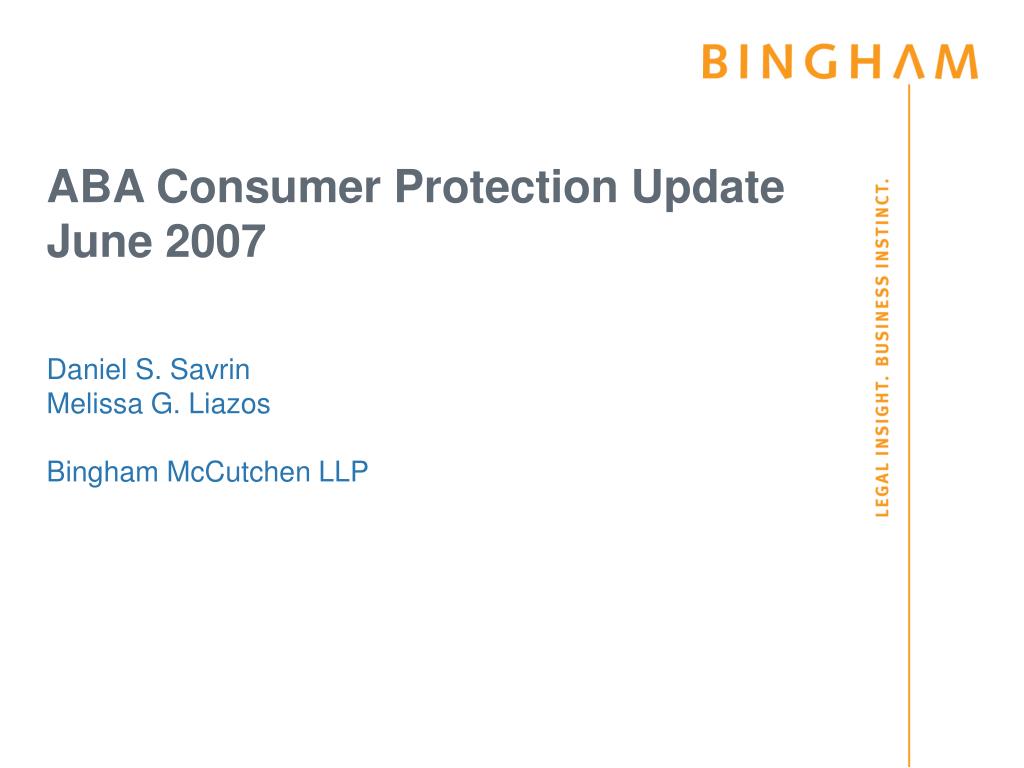 BINGHAM

ABA Consumer Protection Update
June 2007

Daniel S. Savrin
Melissa G. Liazos

Bingham McCutchen LLP

LEGAL INSIGHT. BUSINESS INSTINCT.